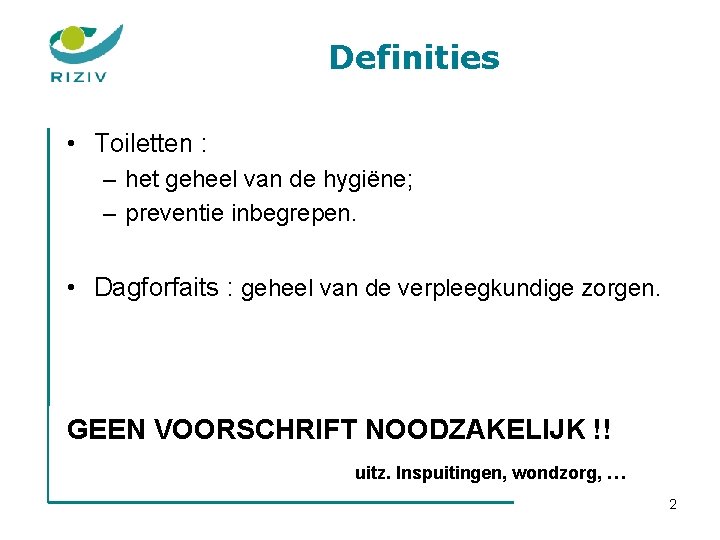 RIZIV

Definities

• Toiletten :
– het geheel van de hygiëne;
– preventie inbegrepen.

• Dagforfaits : geheel van de verpleegkundige zorgen.

GEEN VOORSCHRIFT NOODZAKELIJK !!

uitz. Inspuitingen, wondzorg, …

2